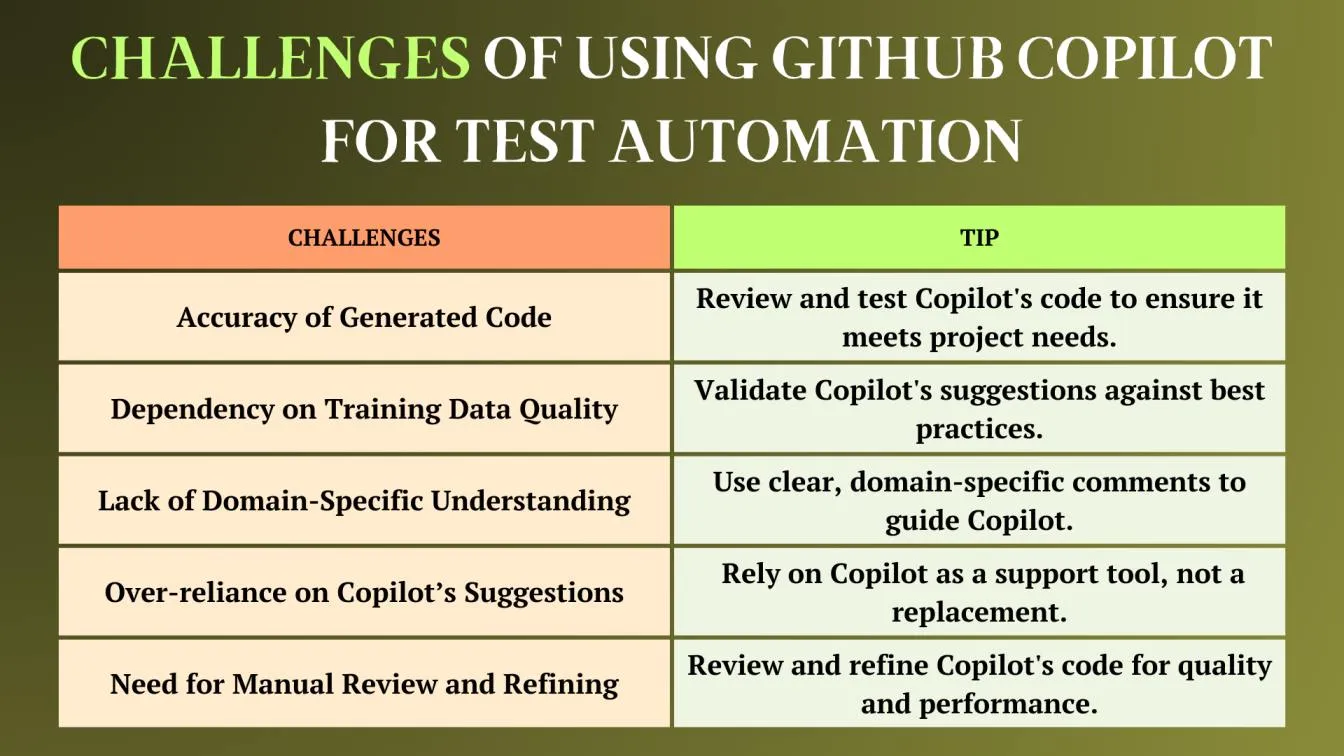 CHALLENGES OF USING GITHUB COPILOT FOR TEST AUTOMATION

| CHALLENGES | TIP |
|---|---|
| Accuracy of Generated Code | Review and test Copilot's code to ensure it meets project needs. |
| Dependency on Training Data Quality | Validate Copilot's suggestions against best practices. |
| Lack of Domain-Specific Understanding | Use clear, domain-specific comments to guide Copilot. |
| Over-reliance on Copilot’s Suggestions | Rely on Copilot as a support tool, not a replacement. |
| Need for Manual Review and Refining | Review and refine Copilot's code for quality and performance. |